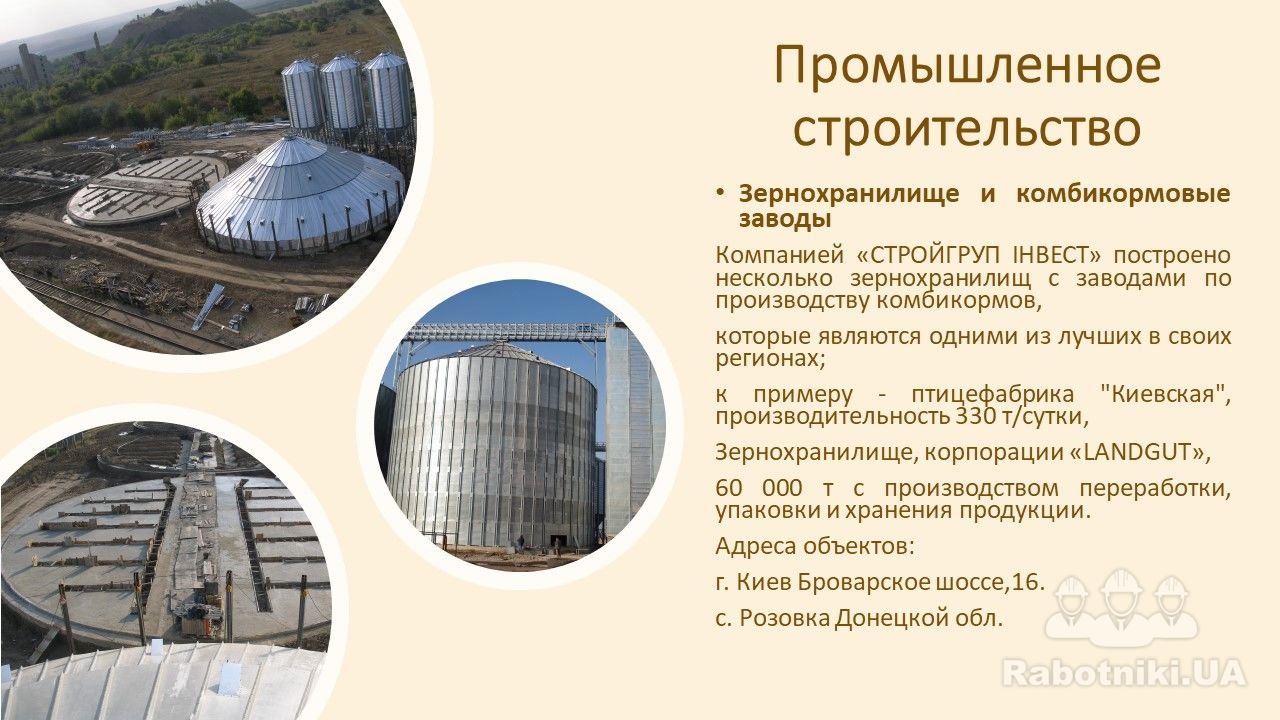 Промышленное строительство

• Зернохранилище и комбикормовые заводы

Компанией «СТРОЙГРУП ІНВЕСТ» построено несколько зернохранилищ с заводами по производству комбикормов,

которые являются одними из лучших в своих регионах;

к примеру - птицефабрика "Киевская", производительность 330 т/сутки,

Зернохранилище, корпорации «LANDGUT»,

60 000 т с производством переработки, упаковки и хранения продукции.

Адреса объектов:

г. Киев Броварское шоссе,16.

с. Розовка Донецкой обл.

Rabotniki.UA